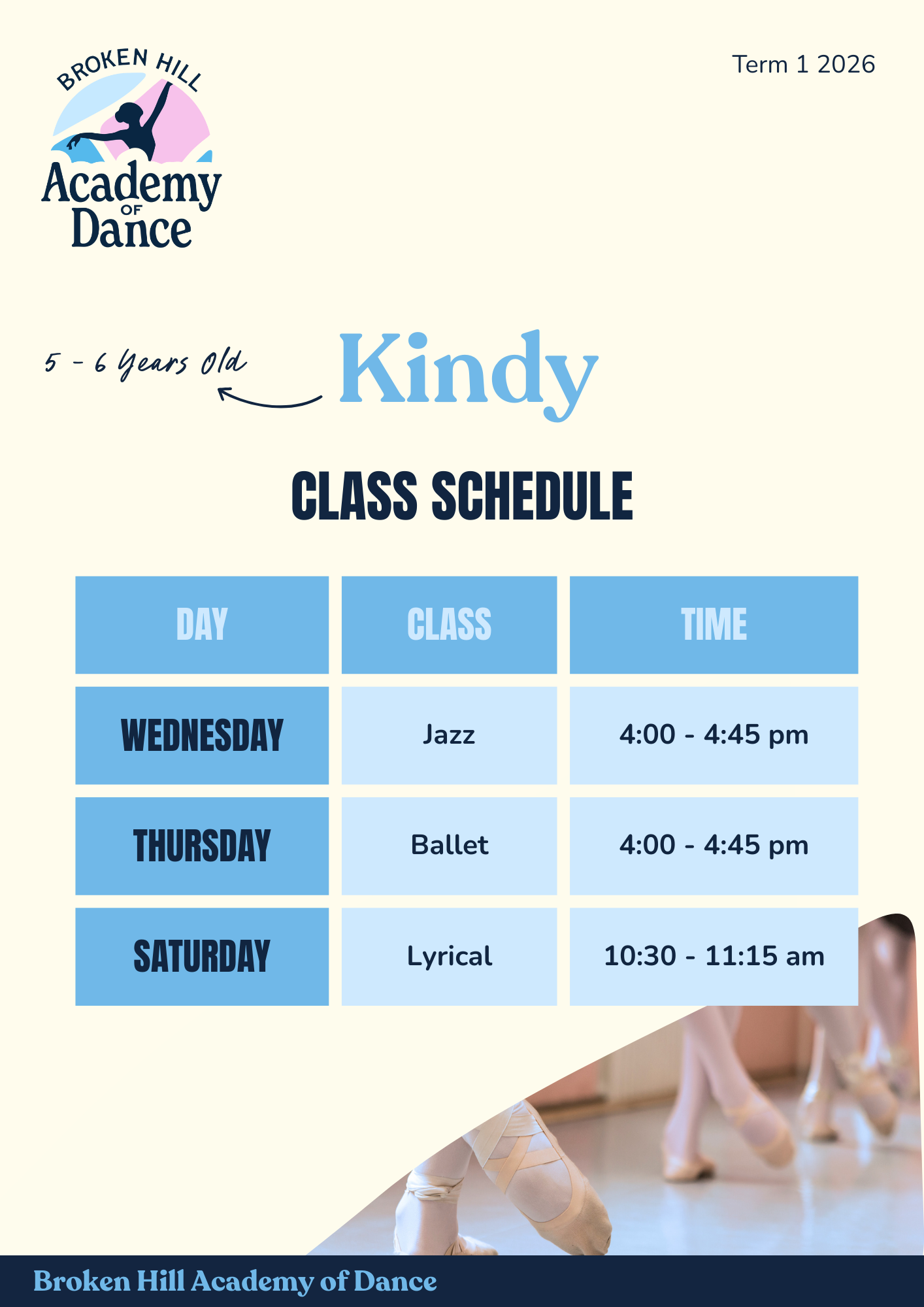 BROKEN HILL
Academy OF Dance

Term 1 2026

5 - 6 Years Old

Kindy

CLASS SCHEDULE

| DAY | CLASS | TIME |
|---|---|---|
| WEDNESDAY | Jazz | 4:00 - 4:45 pm |
| THURSDAY | Ballet | 4:00 - 4:45 pm |
| SATURDAY | Lyrical | 10:30 - 11:15 am |

Broken Hill Academy of Dance